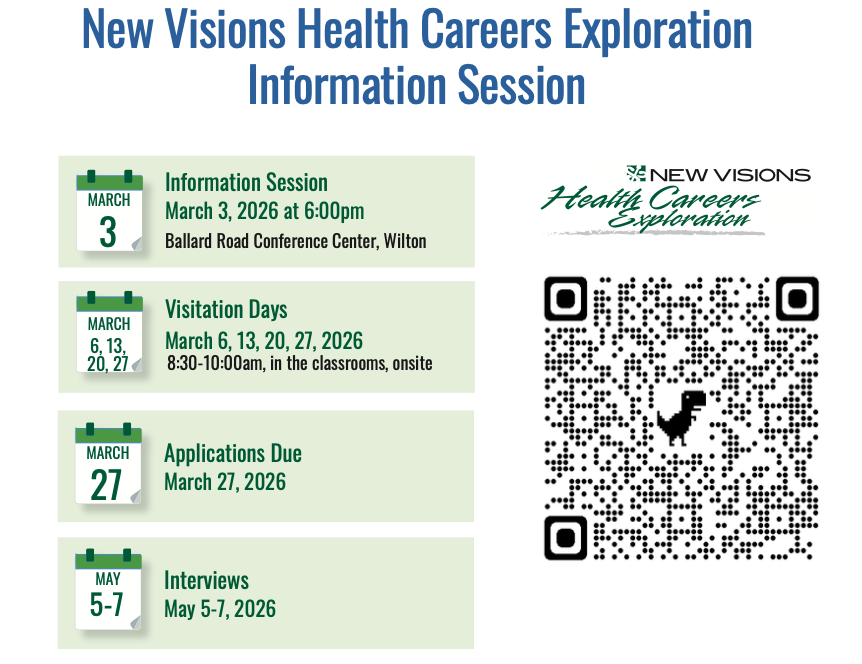 New Visions Health Careers Exploration Information Session

MARCH
3

Information Session
March 3, 2026 at 6:00pm
Ballard Road Conference Center, Wilton

MARCH
6, 13, 20, 27

Visitation Days
March 6, 13, 20, 27, 2026
8:30-10:00am, in the classrooms, onsite

MARCH
27

Applications Due
March 27, 2026

MAY
5-7

Interviews
May 5-7, 2026

NEW VISIONS
Health Careers Exploration